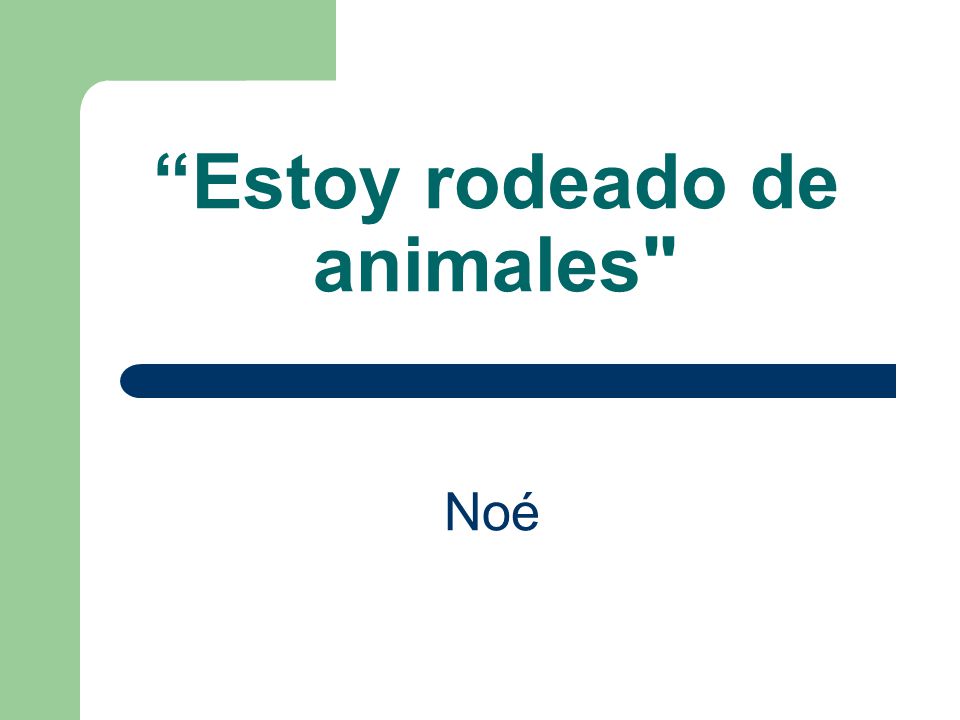 “Estoy rodeado de animales"

Noé